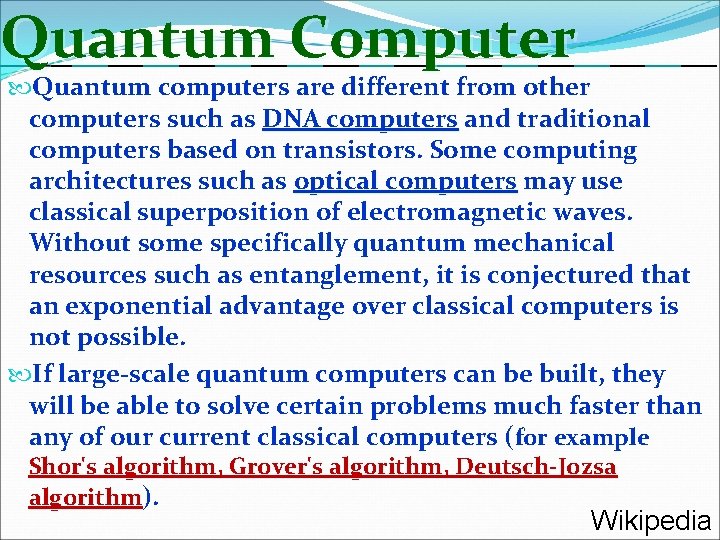 Quantum Computer

Quantum computers are different from other computers such as DNA computers and traditional computers based on transistors. Some computing architectures such as optical computers may use classical superposition of electromagnetic waves. Without some specifically quantum mechanical resources such as entanglement, it is conjectured that an exponential advantage over classical computers is not possible.

If large-scale quantum computers can be built, they will be able to solve certain problems much faster than any of our current classical computers (for example Shor's algorithm, Grover's algorithm, Deutsch-Jozsa algorithm).

Wikipedia